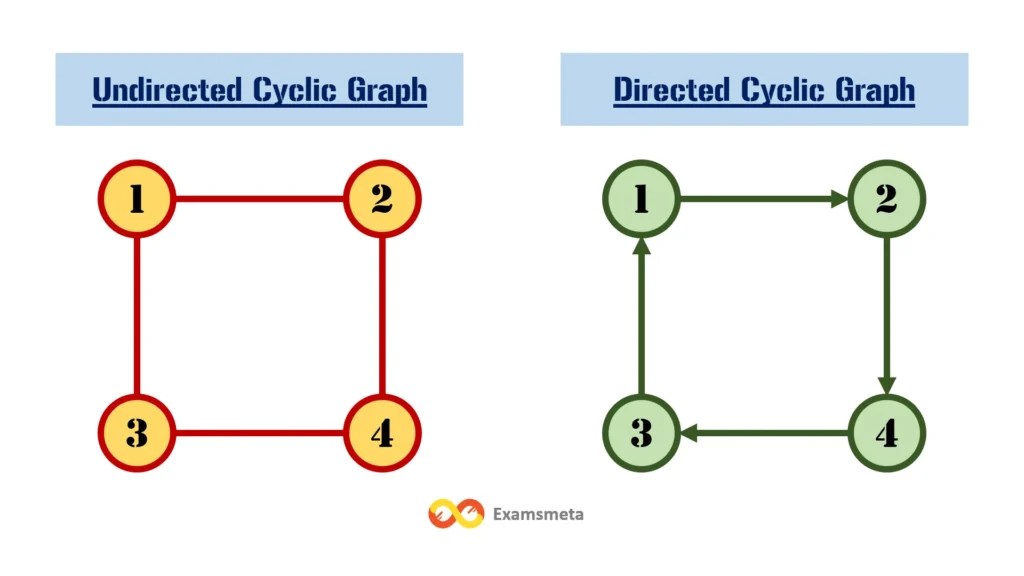 Undirected Cyclic Graph

1
2
3
4

Directed Cyclic Graph

1
2
3
4

Examsmeta